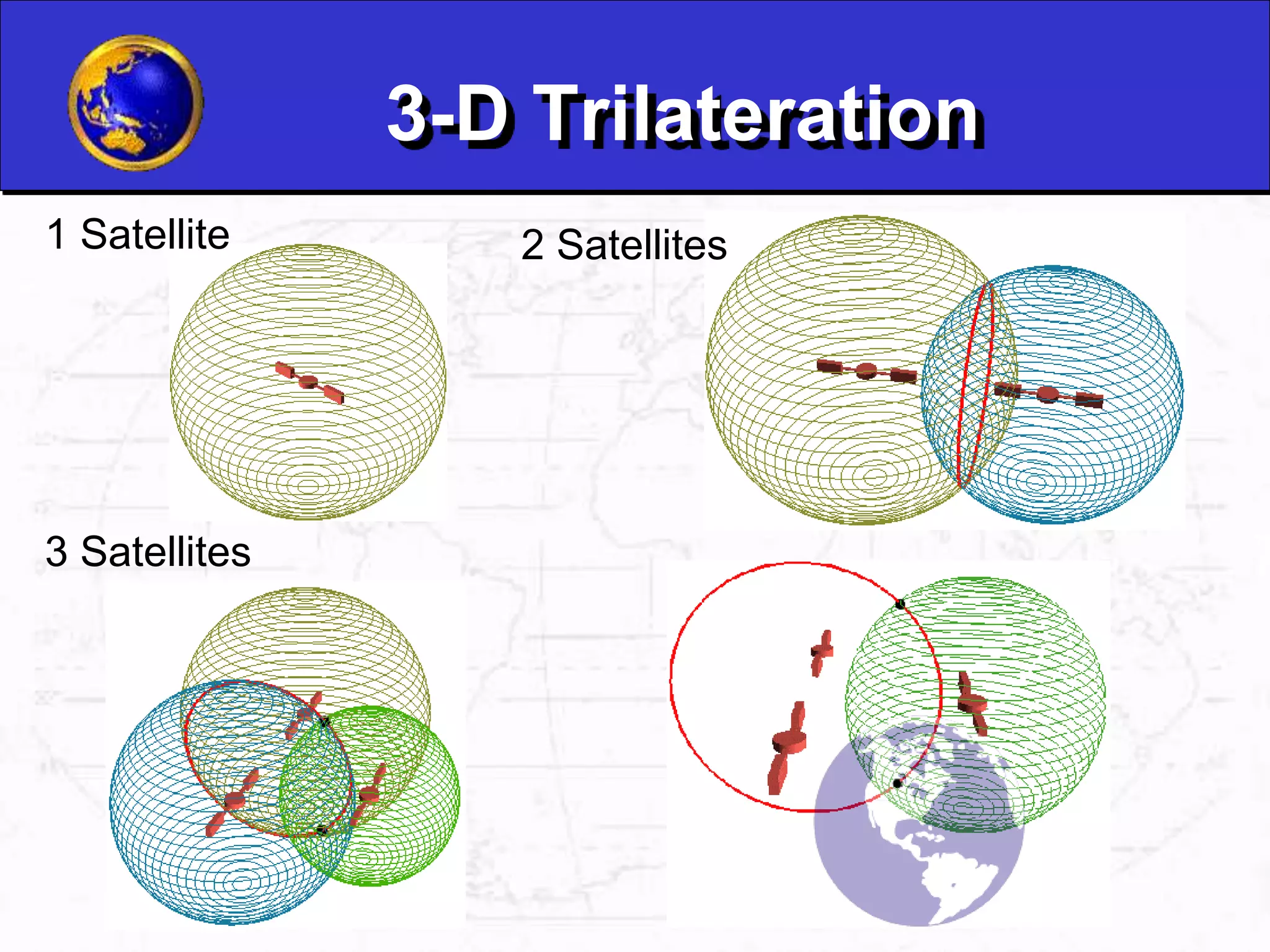 3-D Trilateration

1 Satellite

2 Satellites

3 Satellites